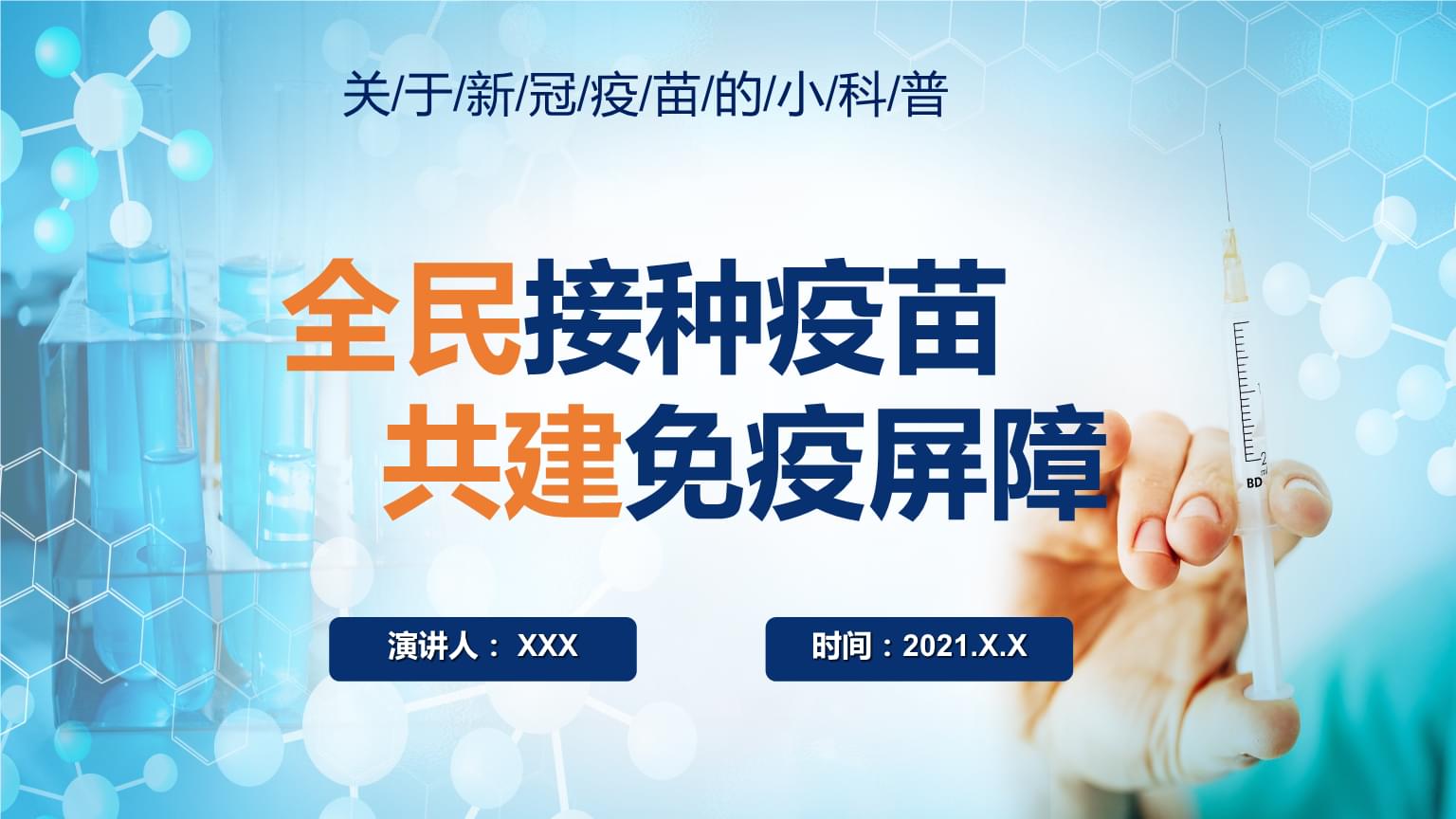 关/于/新/冠/疫/苗/的/小/科/普

全民接种疫苗
共建免疫屏障

演讲人： XXX

时间：2021.X.X

1
2
ml
BD